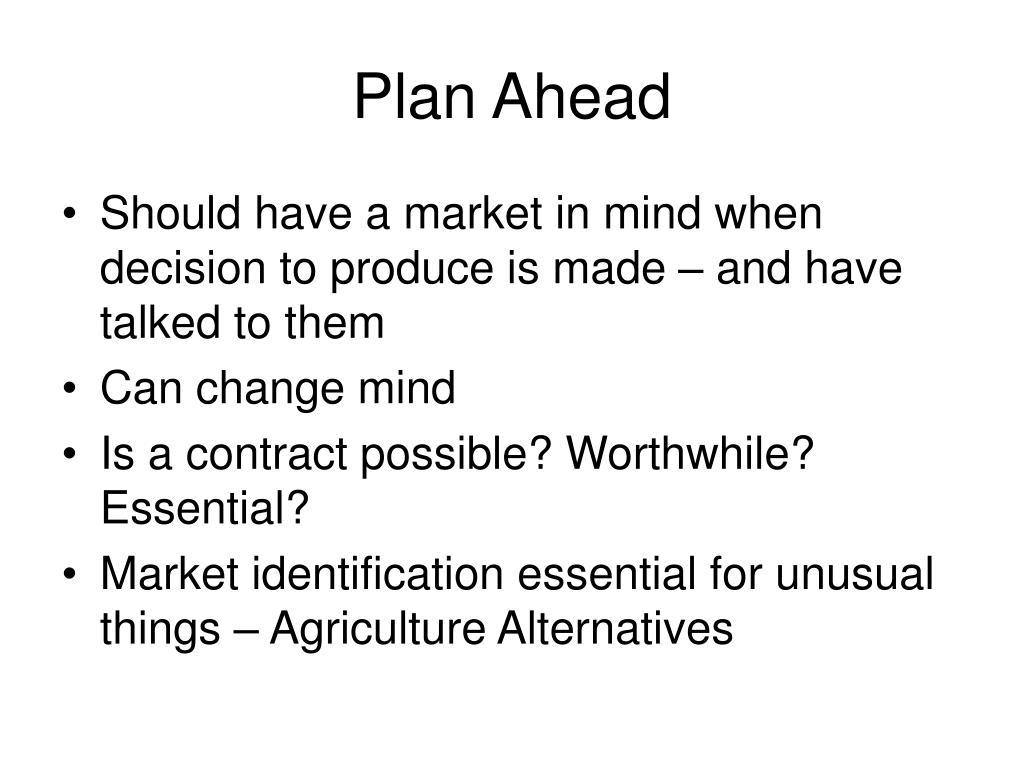 Plan Ahead

• Should have a market in mind when decision to produce is made – and have talked to them
• Can change mind
• Is a contract possible? Worthwhile? Essential?
• Market identification essential for unusual things – Agriculture Alternatives